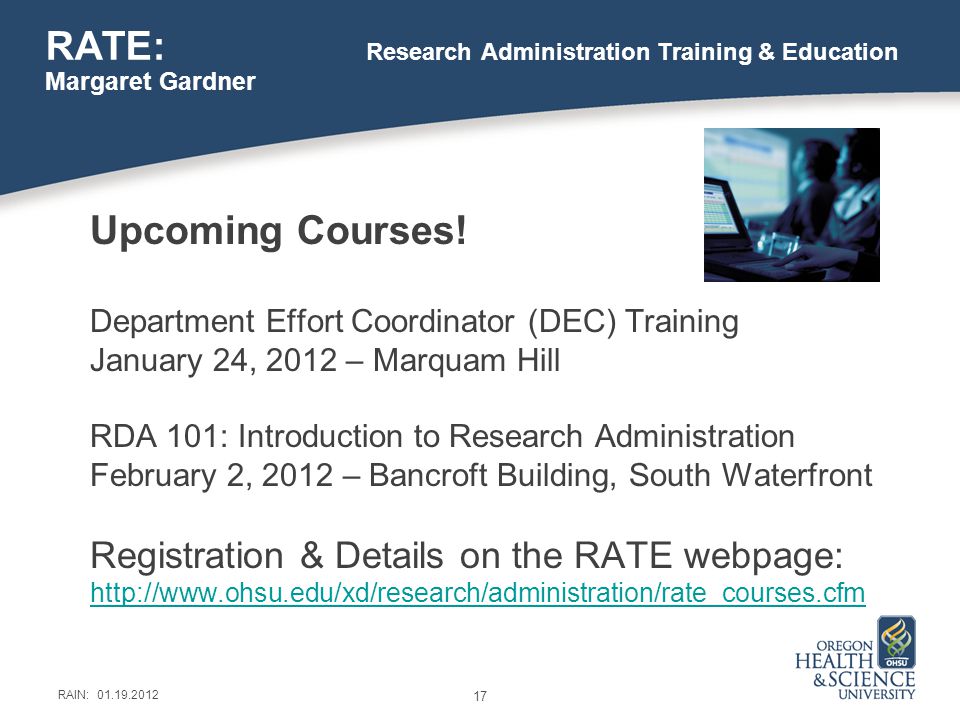 RATE: Research Administration Training & Education
Margaret Gardner

Upcoming Courses!

Department Effort Coordinator (DEC) Training
January 24, 2012 – Marquam Hill

RDA 101: Introduction to Research Administration
February 2, 2012 – Bancroft Building, South Waterfront

Registration & Details on the RATE webpage:
http://www.ohsu.edu/xd/research/administration/rate_courses.cfm

RAIN: 01.19.2012

17

OREGON HEALTH & SCIENCE UNIVERSITY
OHSU